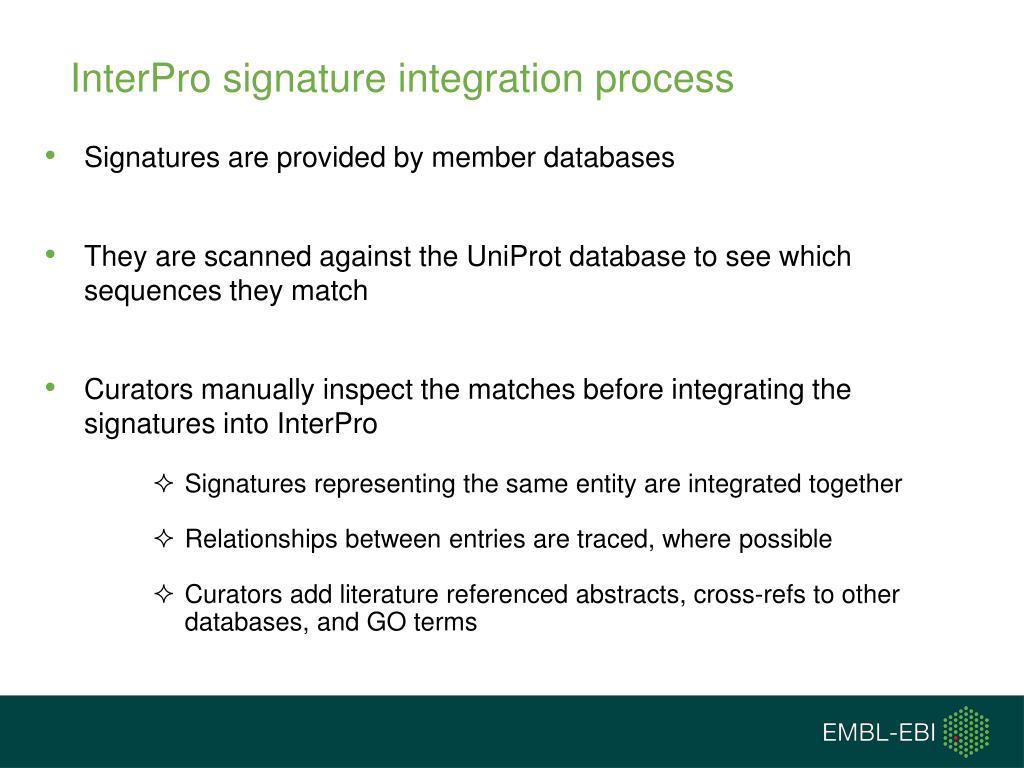 InterPro signature integration process

• Signatures are provided by member databases

• They are scanned against the UniProt database to see which sequences they match

• Curators manually inspect the matches before integrating the signatures into InterPro

✧ Signatures representing the same entity are integrated together

✧ Relationships between entries are traced, where possible

✧ Curators add literature referenced abstracts, cross-refs to other databases, and GO terms

EMBL-EBI